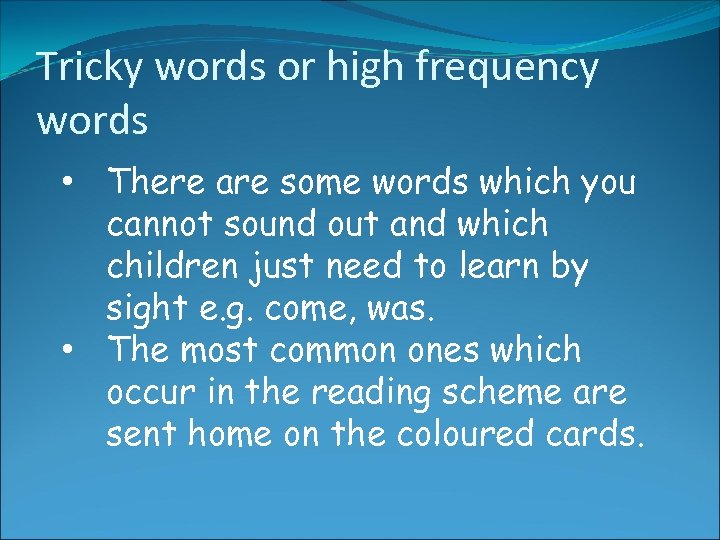 Tricky words or high frequency words

• There are some words which you cannot sound out and which children just need to learn by sight e.g. come, was.
• The most common ones which occur in the reading scheme are sent home on the coloured cards.